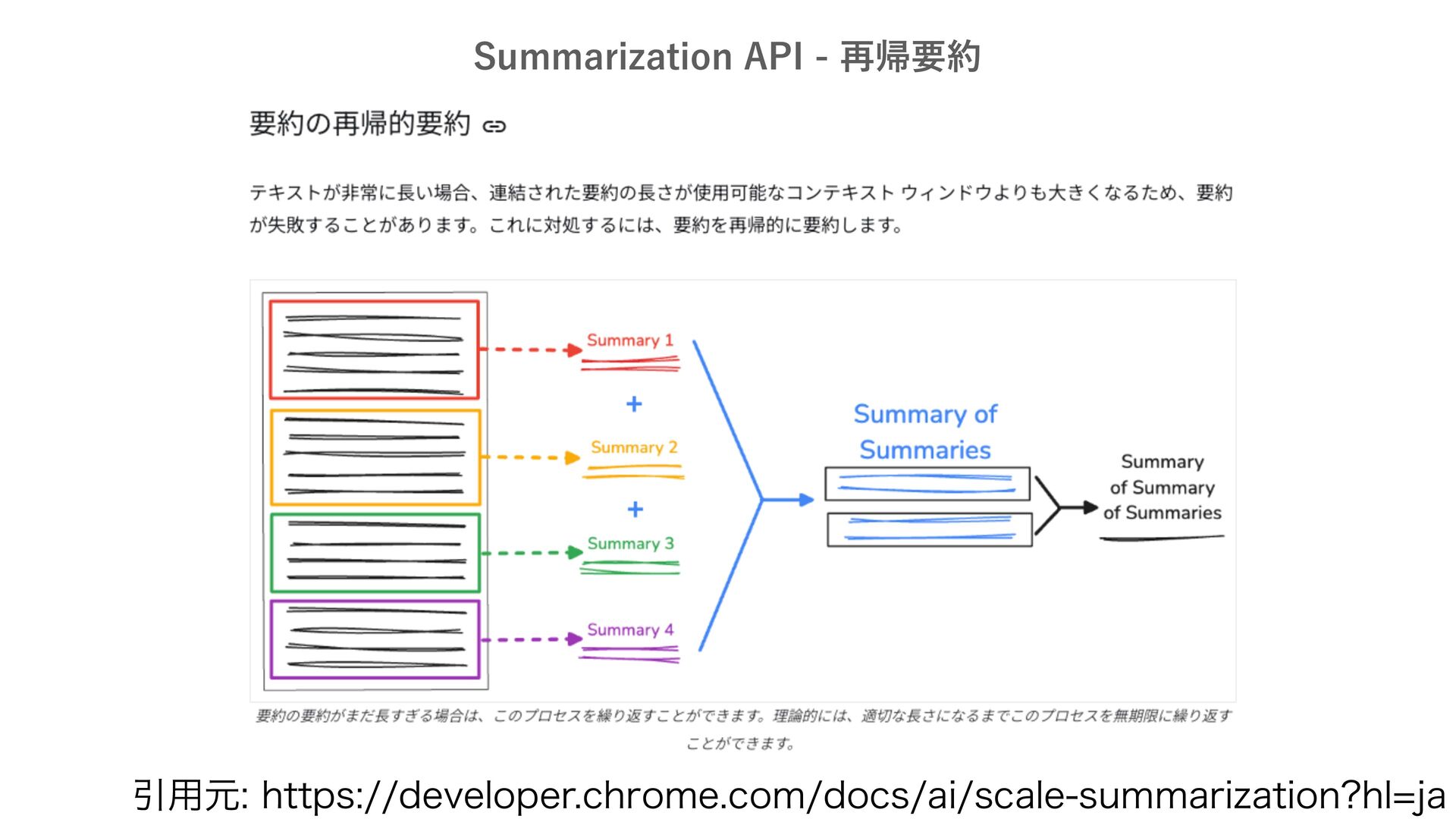 Summarization API - 再帰要約

要約の再帰的要約

テキストが非常に長い場合、連結された要約の長さが使用可能なコンテキスト ウィンドウよりも大きくなるため、要約が失敗することがあります。これに対処するには、要約を再帰的に要約します。

Summary 1
+
Summary 2
+
Summary 3
Summary 4

Summary of Summaries

Summary of Summary of Summaries

要約の要約がまだ長すぎる場合は、このプロセスを繰り返すことができます。理論的には、適切な長さになるまでこのプロセスを無期限に繰り返すことができます。

引用元: https://developer.chrome.com/docs/ai/scale-summarization?hl=ja